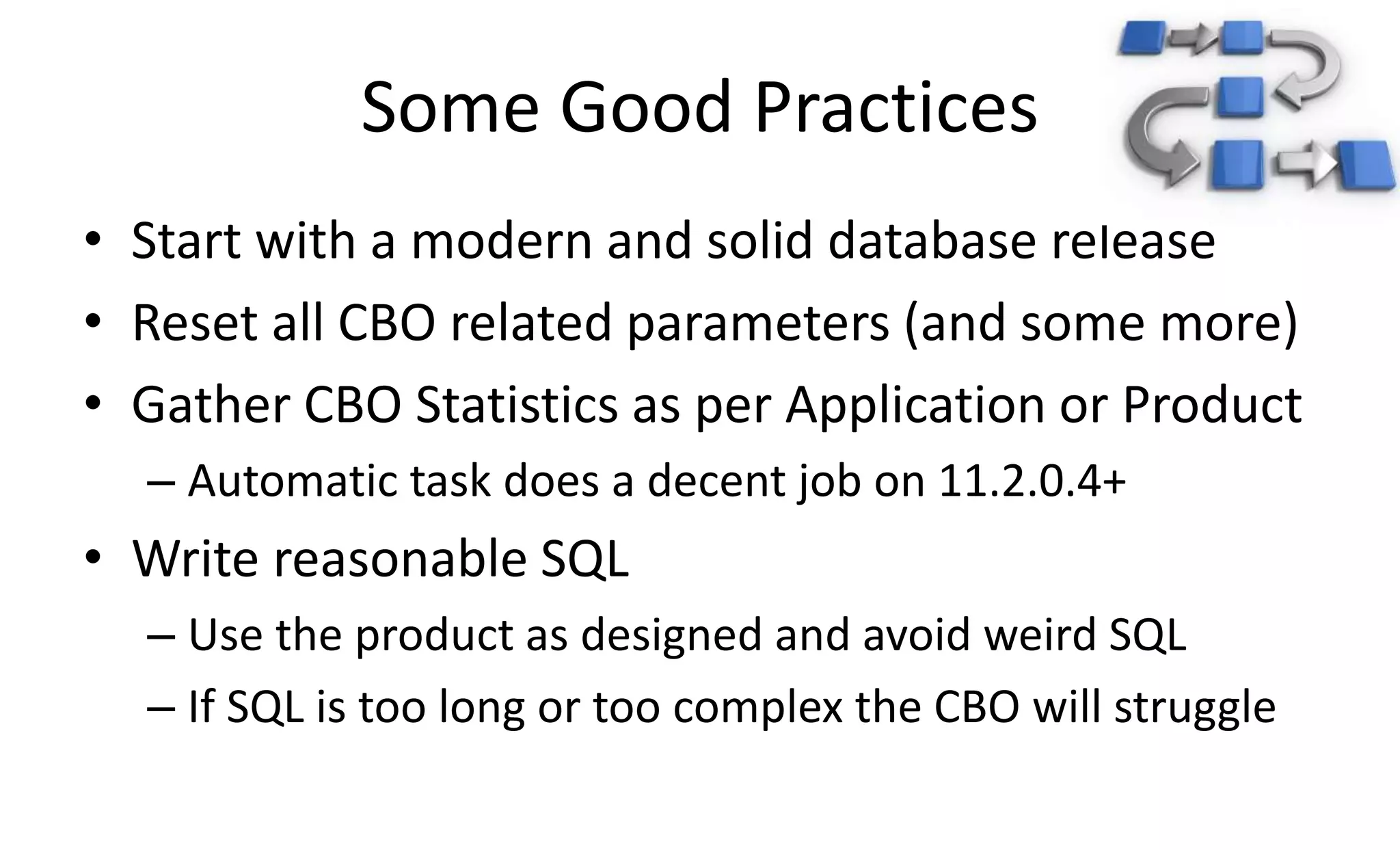 Some Good Practices

• Start with a modern and solid database release
• Reset all CBO related parameters (and some more)
• Gather CBO Statistics as per Application or Product
– Automatic task does a decent job on 11.2.0.4+
• Write reasonable SQL
– Use the product as designed and avoid weird SQL
– If SQL is too long or too complex the CBO will struggle